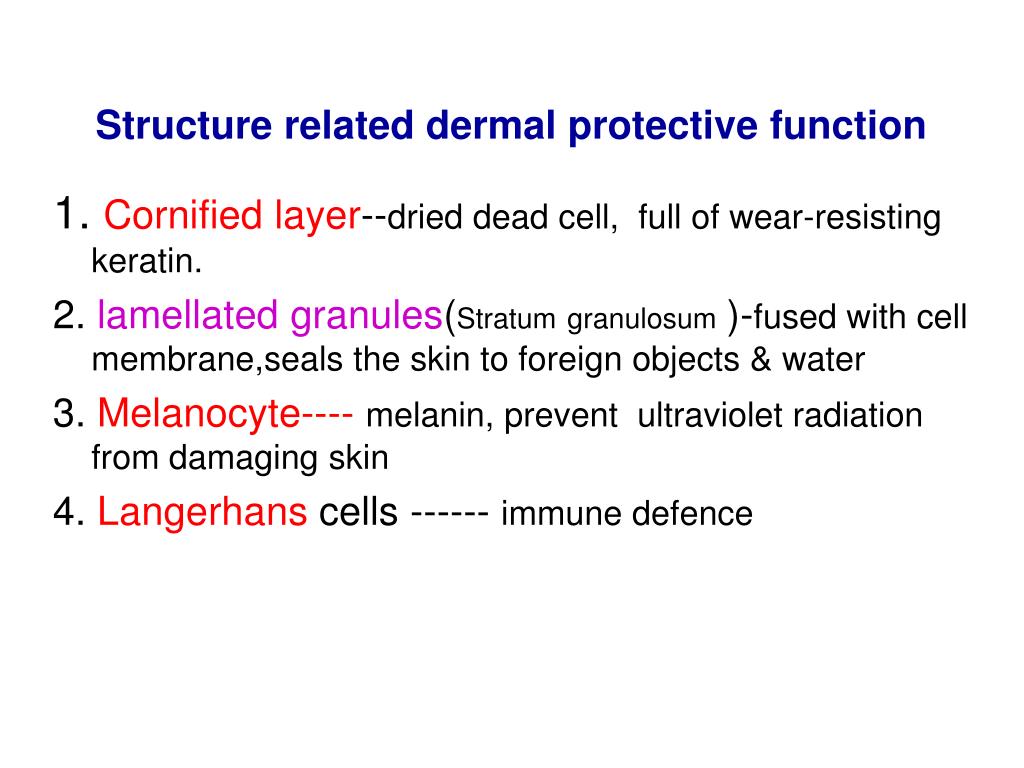 Structure related dermal protective function

1. Cornified layer--dried dead cell, full of wear-resisting keratin.

2. lamellated granules(Stratum granulosum )-fused with cell membrane,seals the skin to foreign objects & water

3. Melanocyte---- melanin, prevent ultraviolet radiation from damaging skin

4. Langerhans cells ------ immune defence